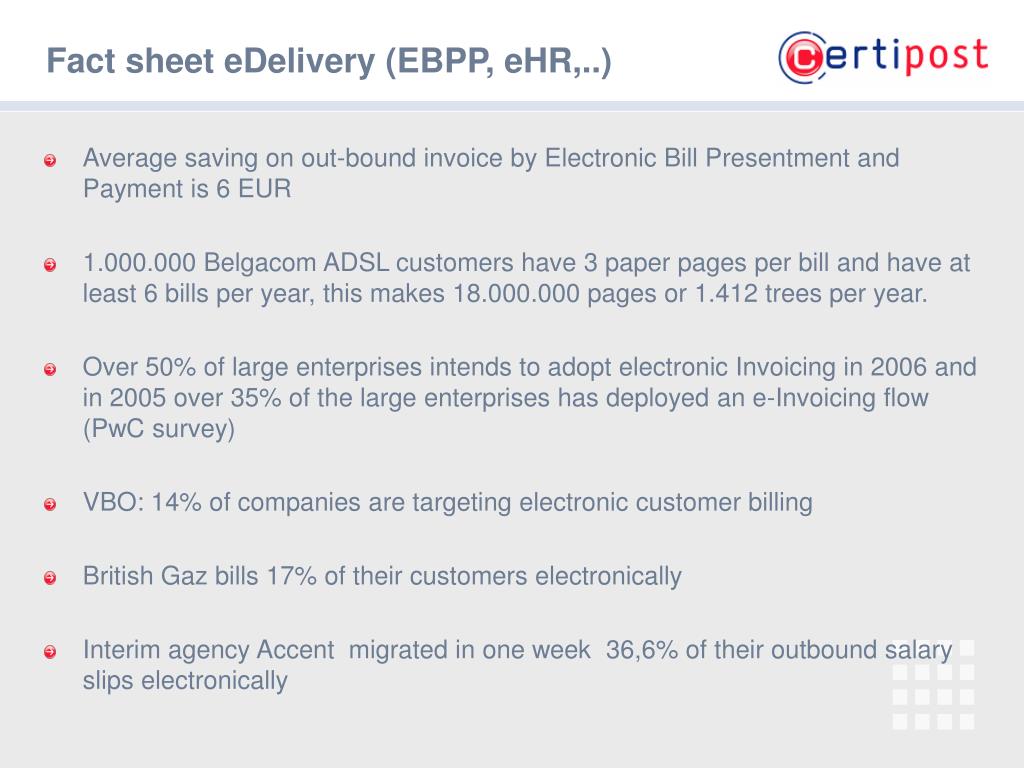 Fact sheet eDelivery (EBPP, eHR,..)

certipost

Average saving on out-bound invoice by Electronic Bill Presentment and Payment is 6 EUR

1.000.000 Belgacom ADSL customers have 3 paper pages per bill and have at least 6 bills per year, this makes 18.000.000 pages or 1.412 trees per year.

Over 50% of large enterprises intends to adopt electronic Invoicing in 2006 and in 2005 over 35% of the large enterprises has deployed an e-Invoicing flow (PwC survey)

VBO: 14% of companies are targeting electronic customer billing

British Gaz bills 17% of their customers electronically

Interim agency Accent migrated in one week 36,6% of their outbound salary slips electronically